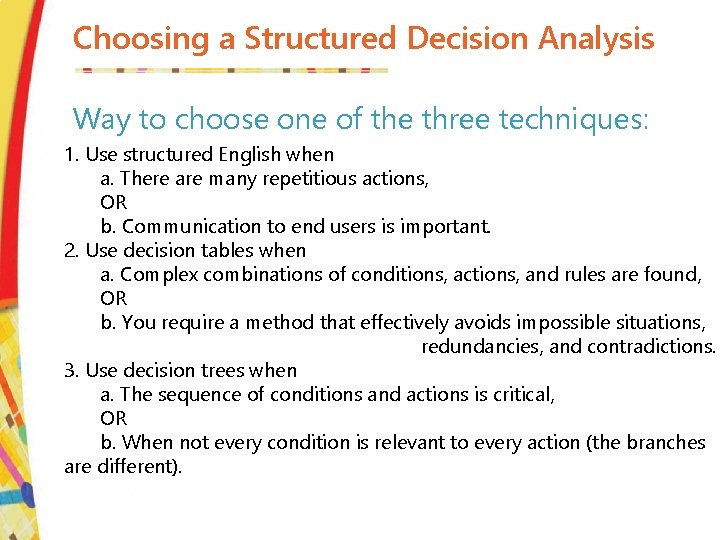 Choosing a Structured Decision Analysis

Way to choose one of the three techniques:

1. Use structured English when
a. There are many repetitious actions,
OR
b. Communication to end users is important.
2. Use decision tables when
a. Complex combinations of conditions, actions, and rules are found,
OR
b. You require a method that effectively avoids impossible situations, redundancies, and contradictions.
3. Use decision trees when
a. The sequence of conditions and actions is critical,
OR
b. When not every condition is relevant to every action (the branches are different).